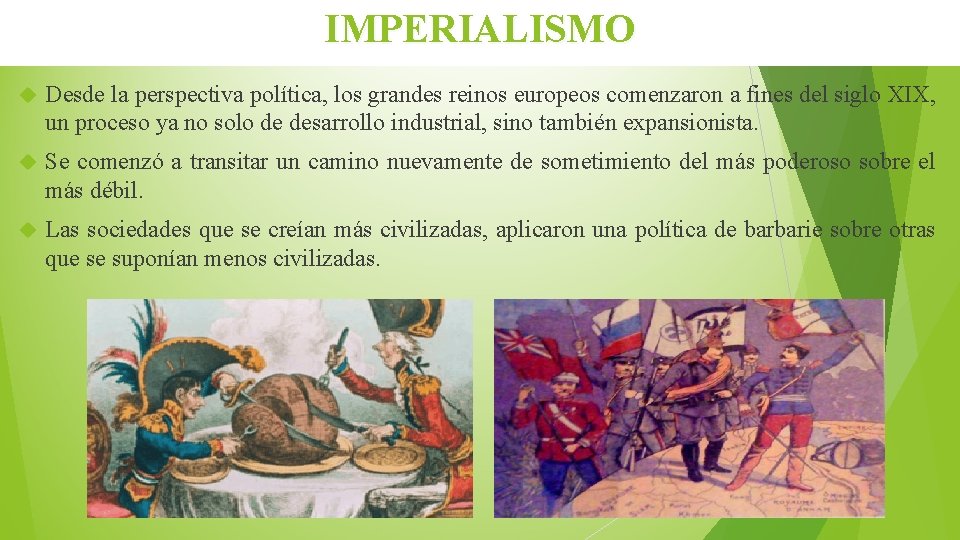 IMPERIALISMO

Desde la perspectiva política, los grandes reinos europeos comenzaron a fines del siglo XIX, un proceso ya no solo de desarrollo industrial, sino también expansionista.

Se comenzó a transitar un camino nuevamente de sometimiento del más poderoso sobre el más débil.

Las sociedades que se creían más civilizadas, aplicaron una política de barbarie sobre otras que se suponían menos civilizadas.